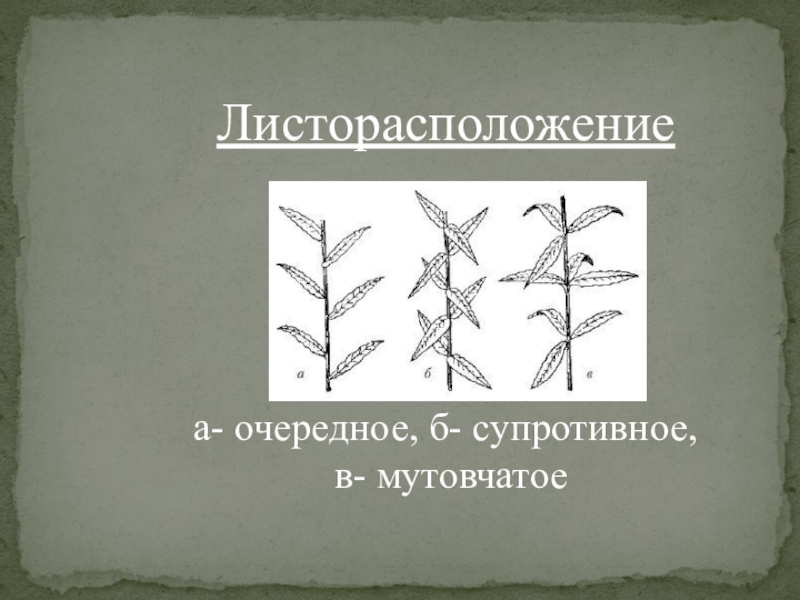 Листорасположение

а

б

в

а- очередное, б- супротивное, в- мутовчатое